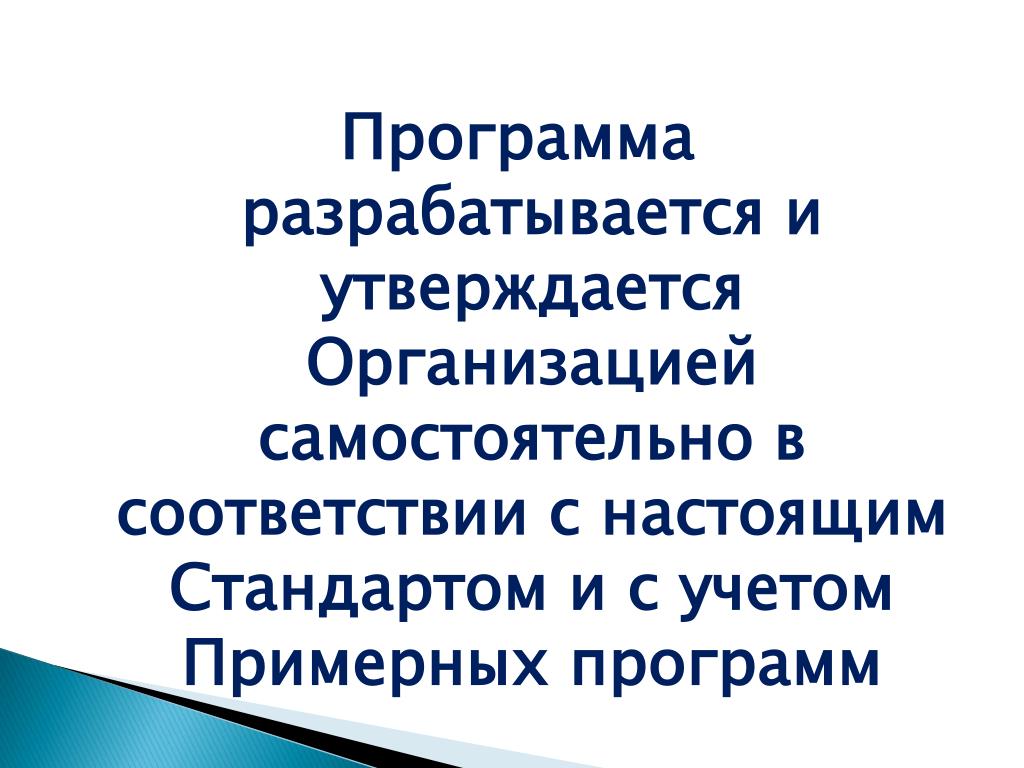 Программа разрабатывается и утверждается Организацией самостоятельно в соответствии с настоящим Стандартом и с учетом Примерных программ